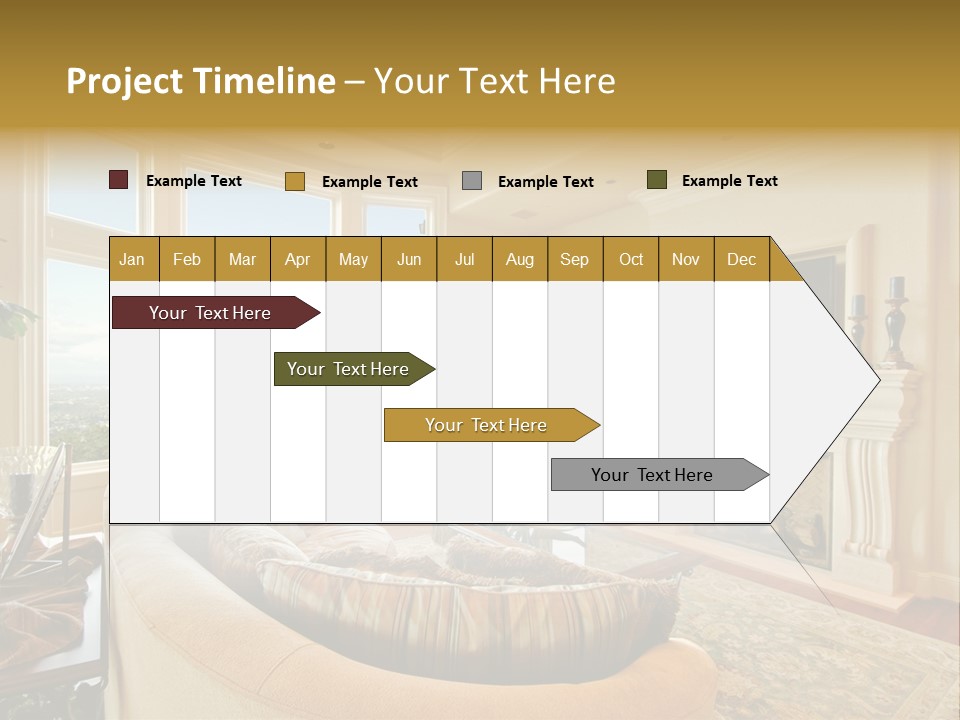 Project Timeline – Your Text Here

Example Text Example Text Example Text Example Text

| Jan | Feb | Mar | Apr | May | Jun | Jul | Aug | Sep | Oct | Nov | Dec |
|---|---|---|---|---|---|---|---|---|---|---|---|

Your Text Here

Your Text Here

Your Text Here

Your Text Here